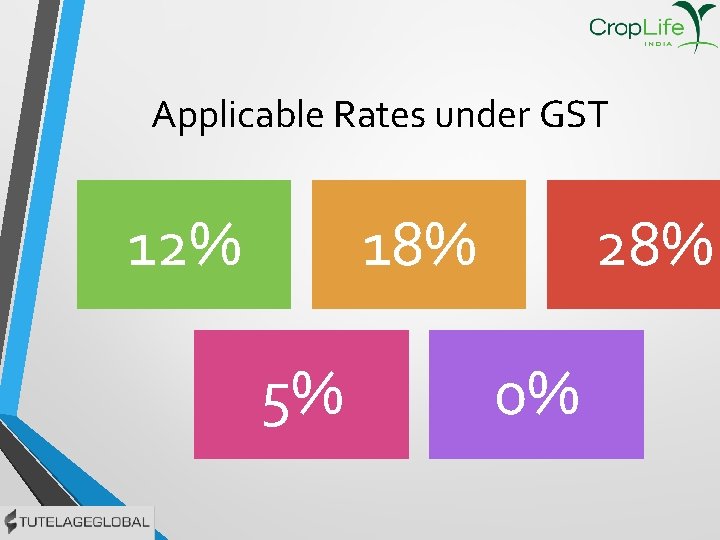 CropLife
INDIA

Applicable Rates under GST

12%

18%

28%

5%

0%

TUTELAGEGLOBAL